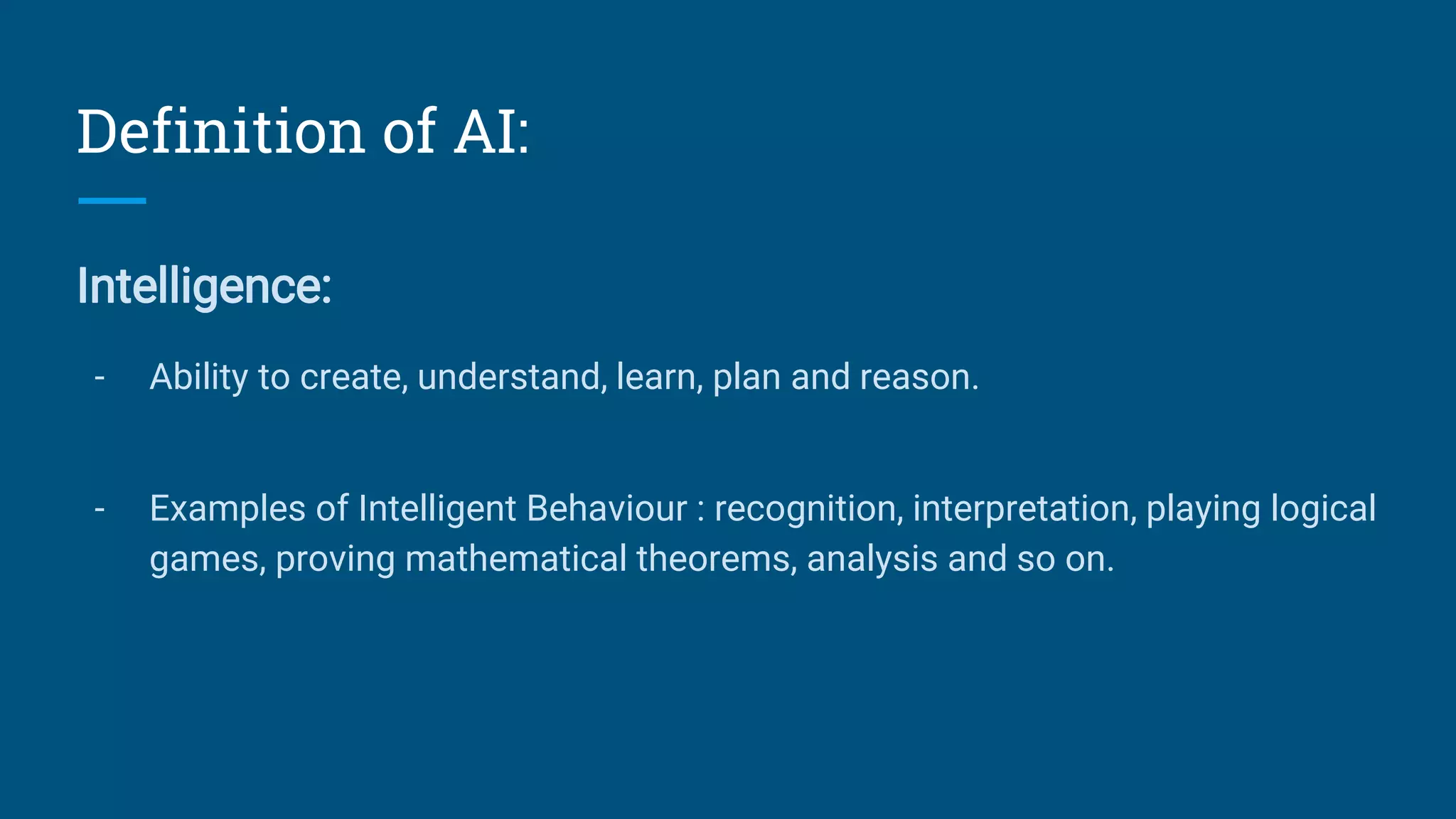 Definition of AI:

Intelligence:

- Ability to create, understand, learn, plan and reason.

- Examples of Intelligent Behaviour : recognition, interpretation, playing logical games, proving mathematical theorems, analysis and so on.